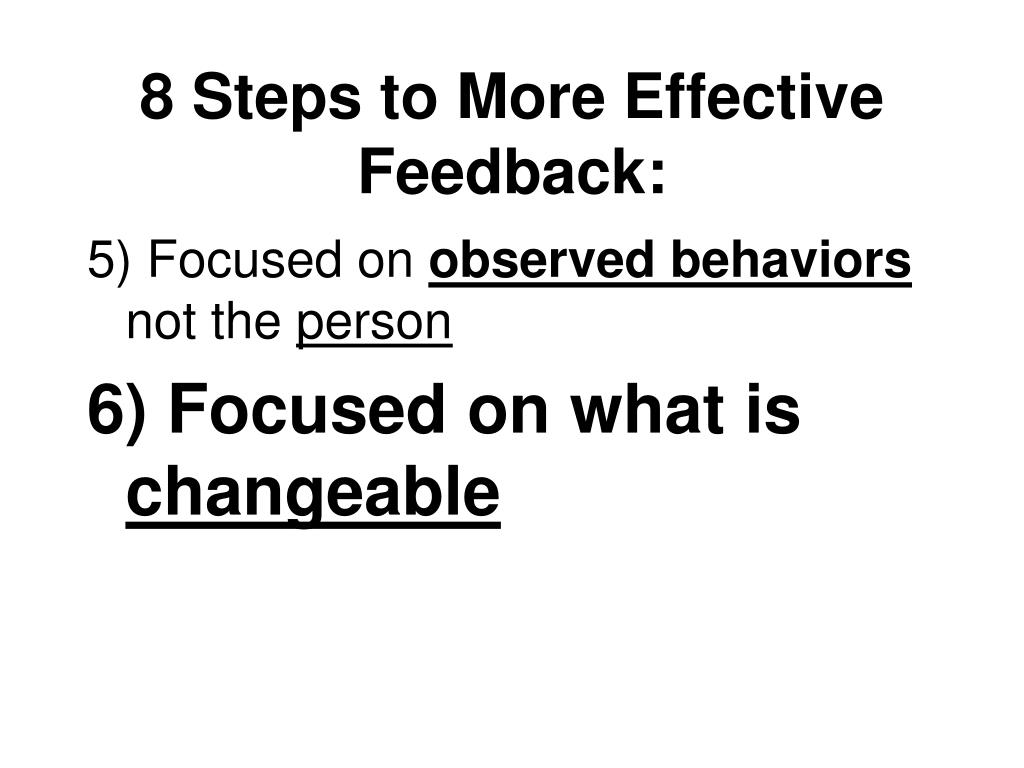 8 Steps to More Effective Feedback:

5) Focused on observed behaviors not the person

6) Focused on what is changeable